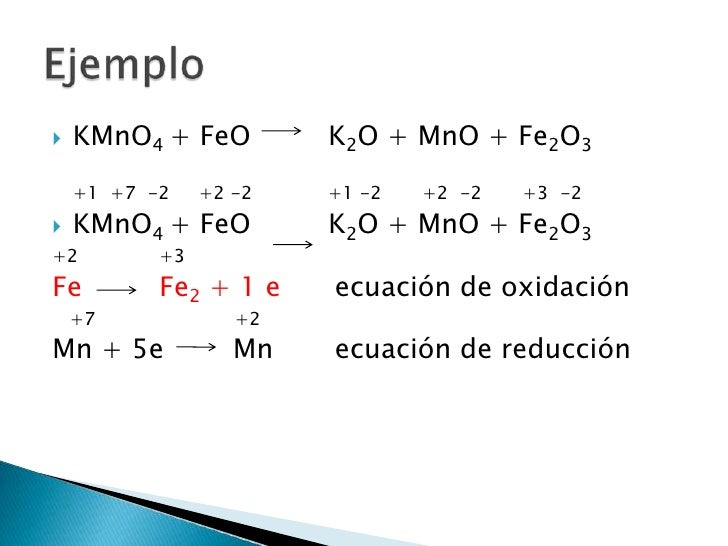 Ejemplo

$KMnO_4 + FeO \longrightarrow K_2O + MnO + Fe_2O_3$

+1 +7 −2 +2 −2 +1 −2 +2 −2 +3 −2

$KMnO_4 + FeO \longrightarrow K_2O + MnO + Fe_2O_3$

+2 +3

$Fe \longrightarrow Fe_2 + 1\ e$ ecuación de oxidación

+7 +2

$Mn + 5e \longrightarrow Mn$ ecuación de reducción